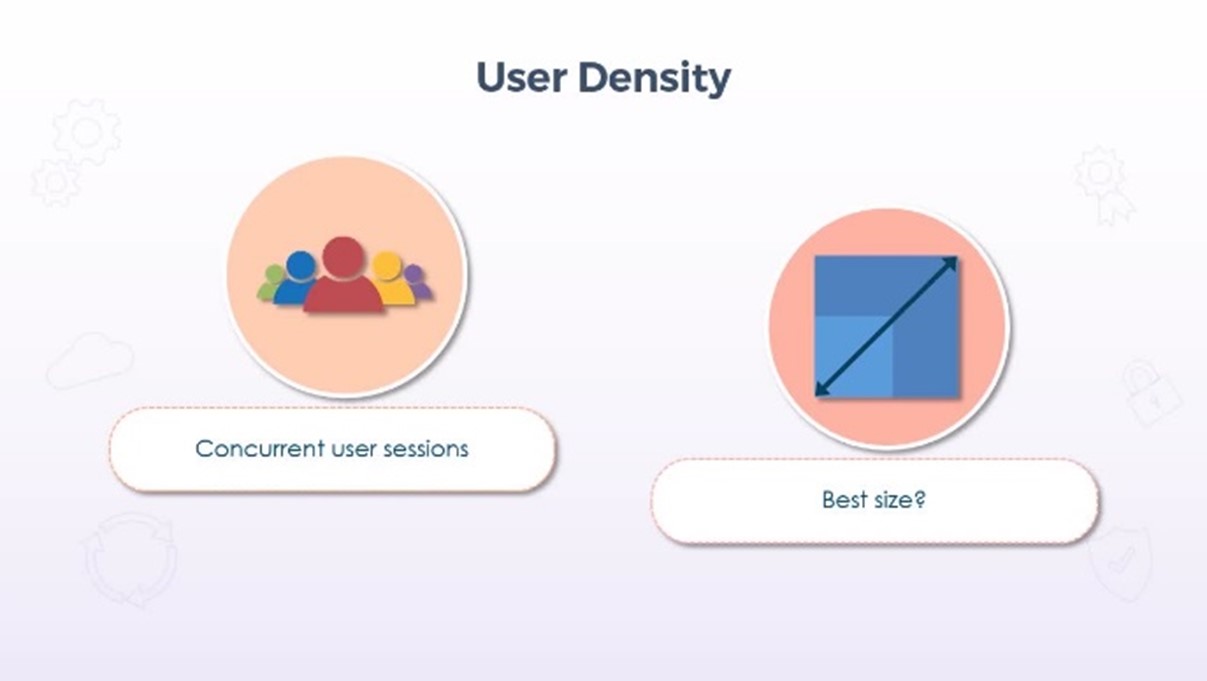 User Density

Concurrent user sessions

Best size?